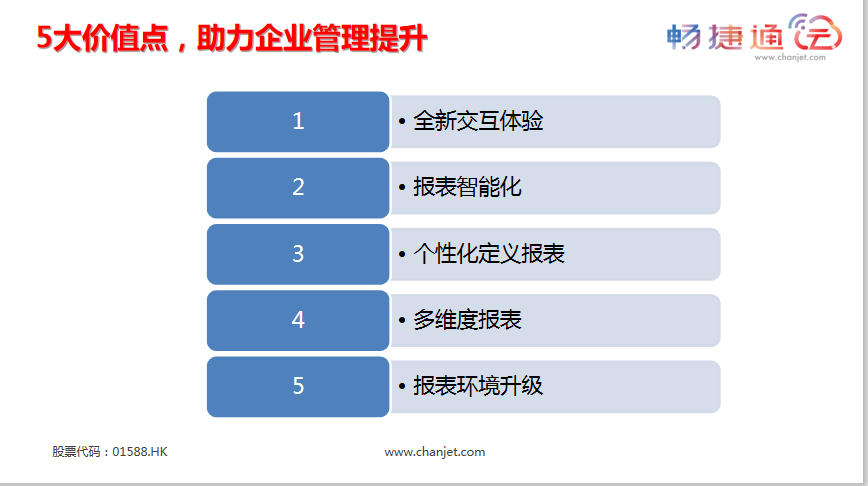 5大价值点，助力企业管理提升

畅捷通 云
www.chanjet.com

1 • 全新交互体验

2 • 报表智能化

3 • 个性化定义报表

4 • 多维度报表

5 • 报表环境升级

股票代码：01588.HK

www.chanjet.com